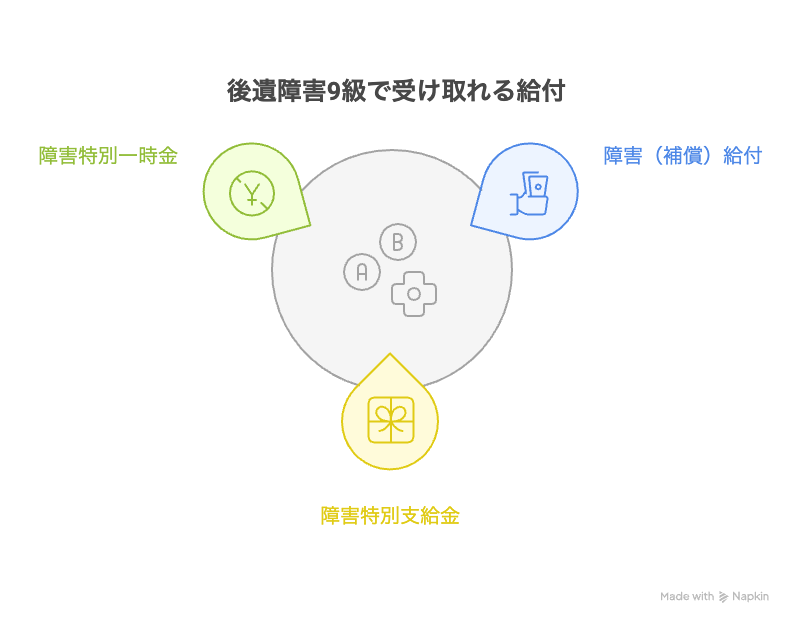 後遺障害9級で受け取れる給付

障害特別一時金

障害（補償）給付

B

A

障害特別支給金

Made with Napkin